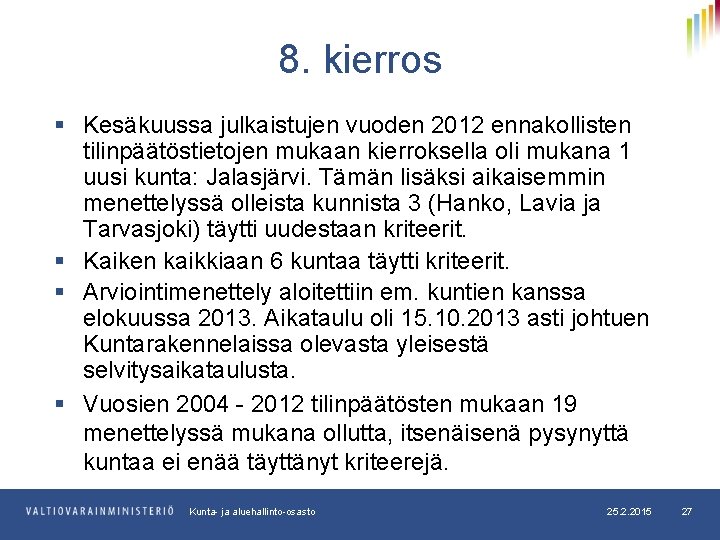 8. kierros

▪ Kesäkuussa julkaistujen vuoden 2012 ennakollisten tilinpäätöstietojen mukaan kierroksella oli mukana 1 uusi kunta: Jalasjärvi. Tämän lisäksi aikaisemmin menettelyssä olleista kunnista 3 (Hanko, Lavia ja Tarvasjoki) täytti uudestaan kriteerit.

▪ Kaiken kaikkiaan 6 kuntaa täytti kriteerit.

▪ Arviointimenettely aloitettiin em. kuntien kanssa elokuussa 2013. Aikataulu oli 15.10.2013 asti johtuen Kuntarakennelaissa olevasta yleisestä selvitysaikataulusta.

▪ Vuosien 2004 - 2012 tilinpäätösten mukaan 19 menettelyssä mukana ollutta, itsenäisenä pysynyttä kuntaa ei enää täyttänyt kriteerejä.

VALTIOVARAINMINISTERIÖ Kunta- ja aluehallinto-osasto 25.2.2015 27